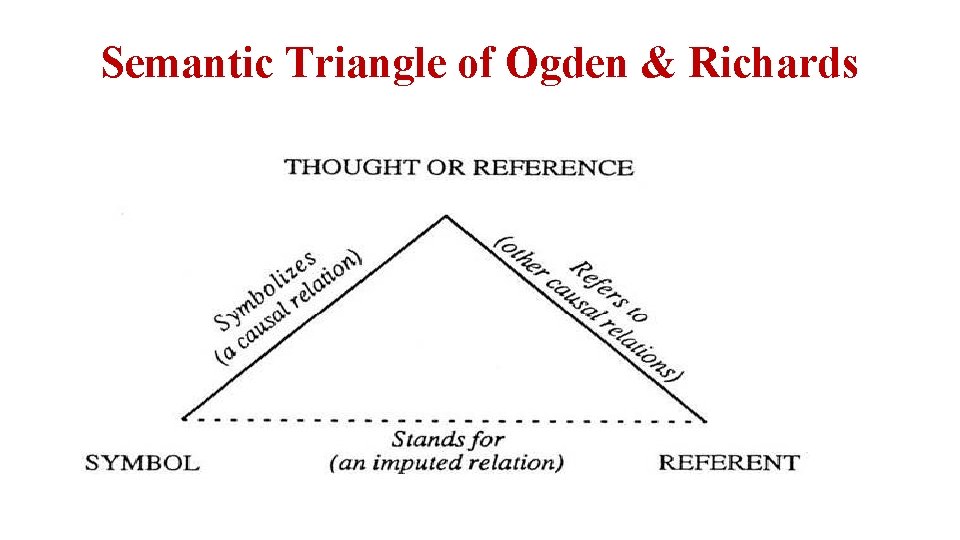 Semantic Triangle of Ogden & Richards

THOUGHT OR REFERENCE

Symbolizes
(a causal relation)

Refers to
(other causal relations)

Stands for
(an imputed relation)

SYMBOL

REFERENT